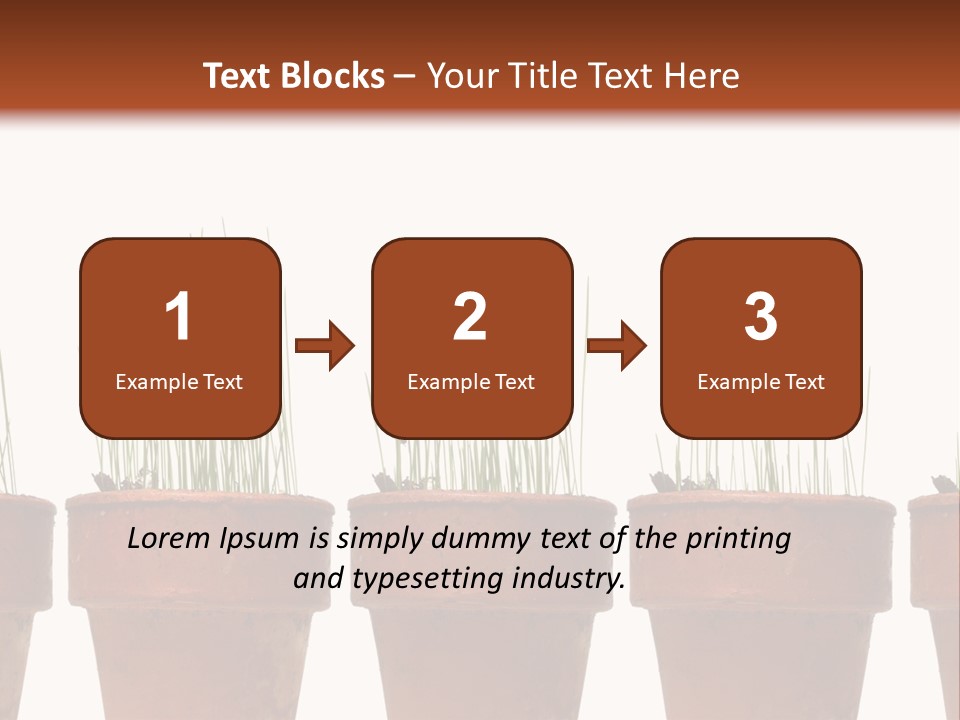 Text Blocks – Your Title Text Here

1
Example Text

2
Example Text

3
Example Text

Lorem Ipsum is simply dummy text of the printing and typesetting industry.